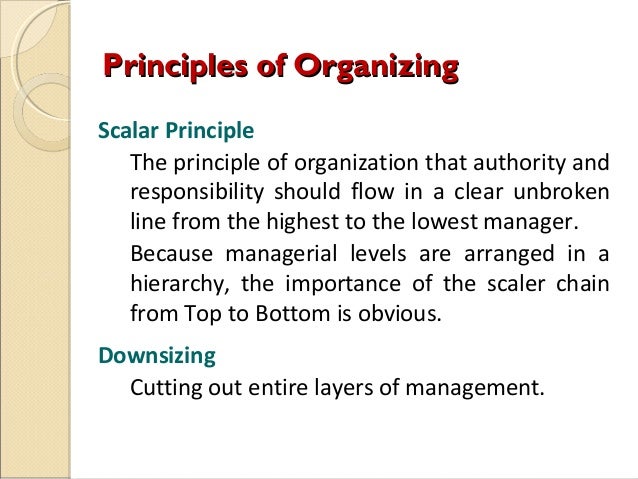 Principles of Organizing

Scalar Principle

The principle of organization that authority and responsibility should flow in a clear unbroken line from the highest to the lowest manager.

Because managerial levels are arranged in a hierarchy, the importance of the scaler chain from Top to Bottom is obvious.

Downsizing

Cutting out entire layers of management.